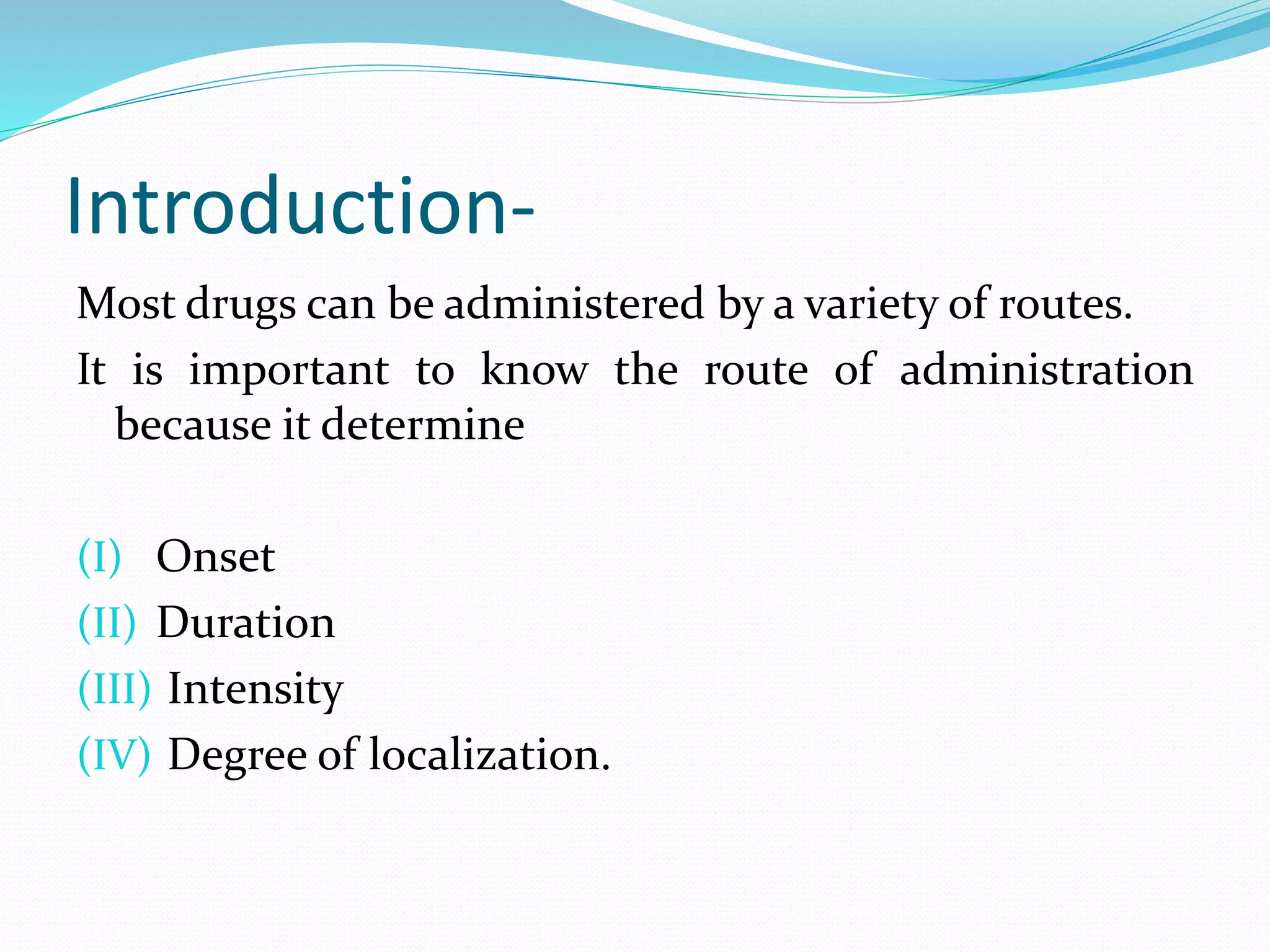 Introduction-

Most drugs can be administered by a variety of routes.

It is important to know the route of administration because it determine

(I) Onset
(II) Duration
(III) Intensity
(IV) Degree of localization.